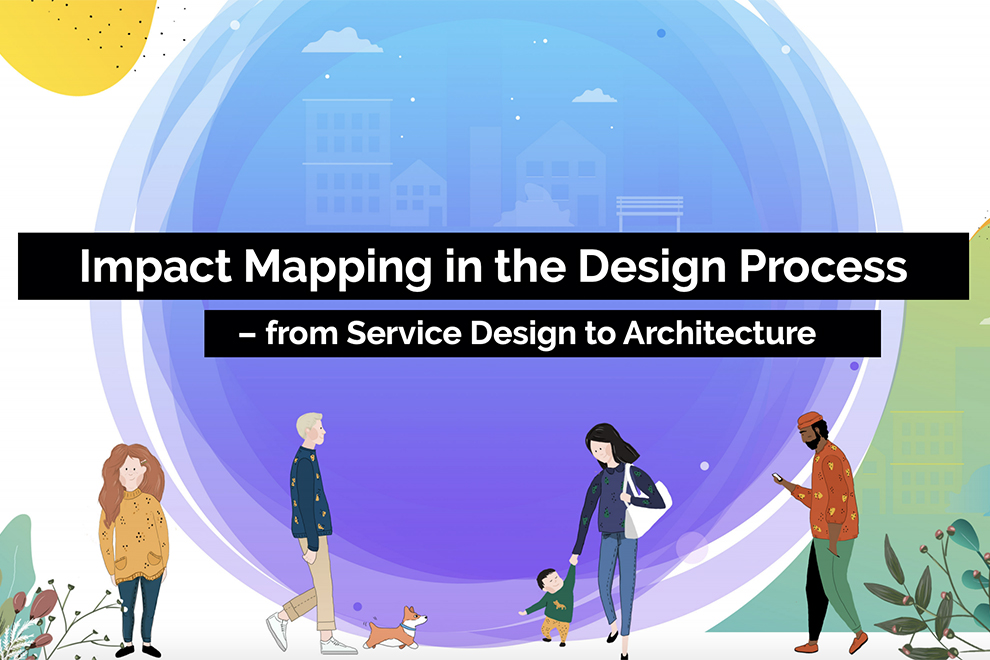 Impact Mapping in the Design Process

– from Service Design to Architecture